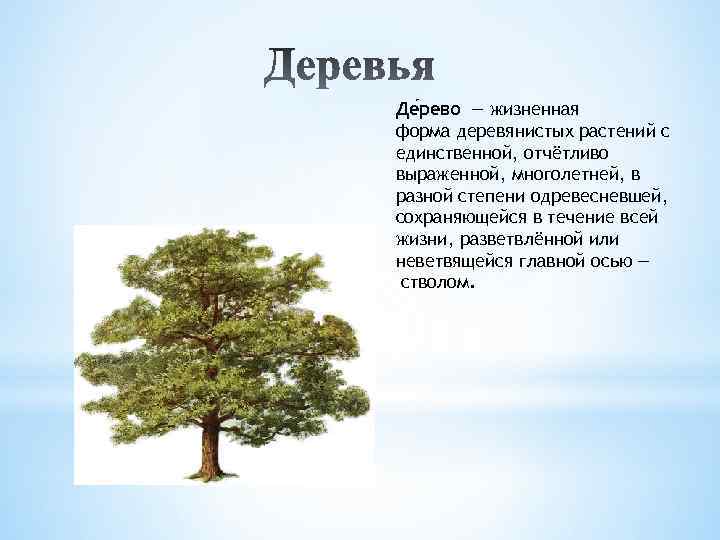 Деревья

Де́рево — жизненная форма деревянистых растений с единственной, отчётливо выраженной, многолетней, в разной степени одревесневшей, сохраняющейся в течение всей жизни, разветвлённой или неветвящейся главной осью — стволом.